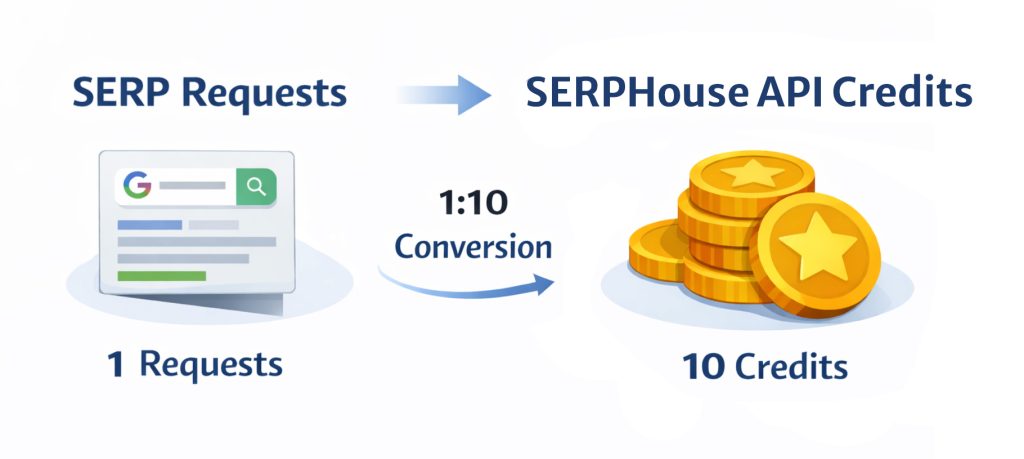 SERP Requests

SERPHouse API Credits

G

1:10
Conversion

1 Requests

10 Credits